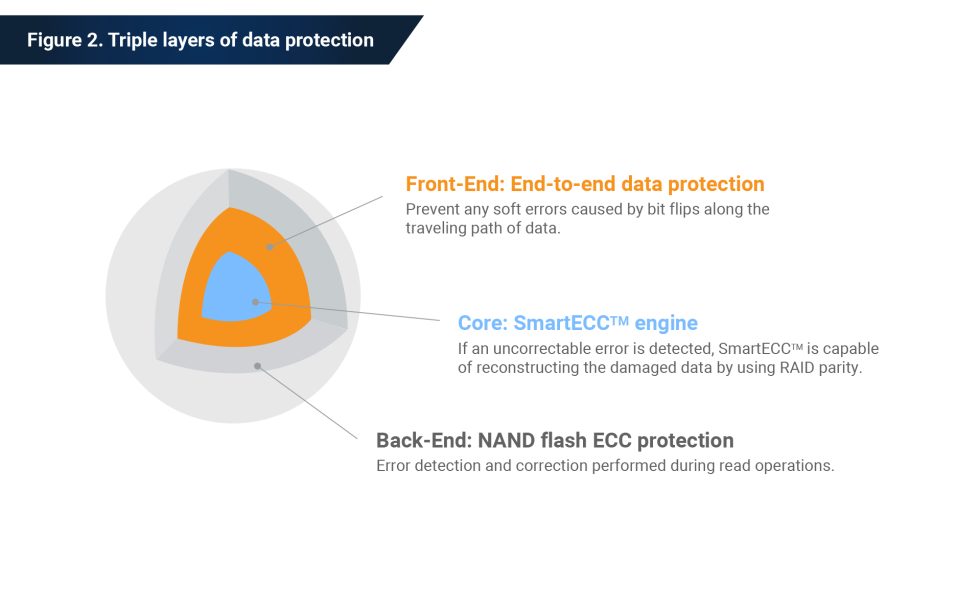 Figure 2. Triple layers of data protection

Front-End: End-to-end data protection
Prevent any soft errors caused by bit flips along the traveling path of data.

Core: SmartECC™ engine
If an uncorrectable error is detected, SmartECC™ is capable of reconstructing the damaged data by using RAID parity.

Back-End: NAND flash ECC protection
Error detection and correction performed during read operations.